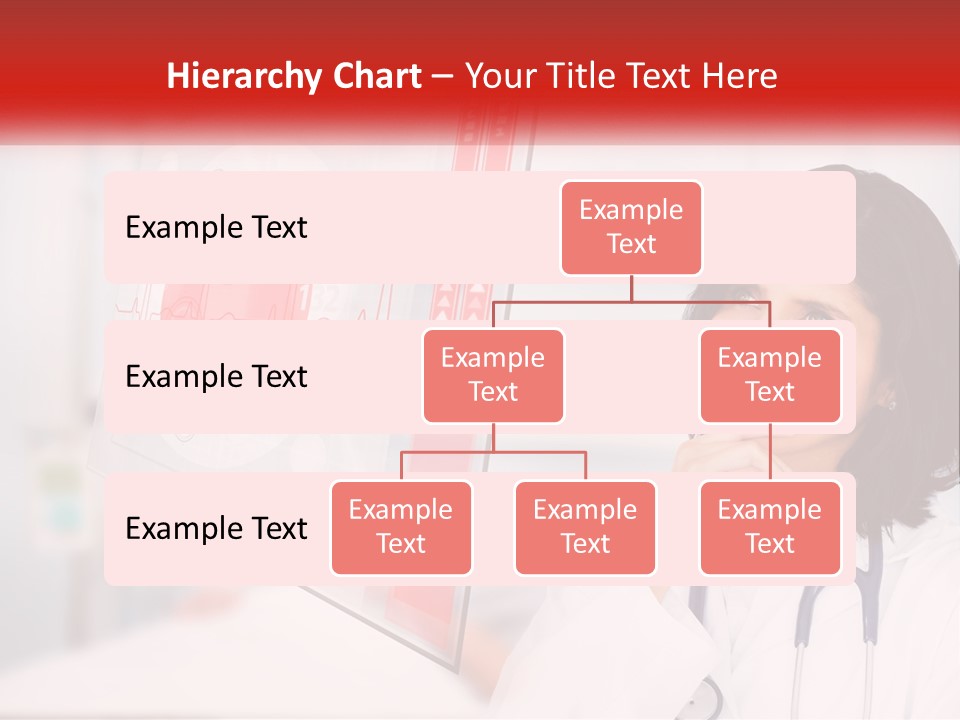 Hierarchy Chart – Your Title Text Here

Example Text

Example Text

Example Text

Example Text

Example Text

Example Text

Example Text

Example Text

Example Text